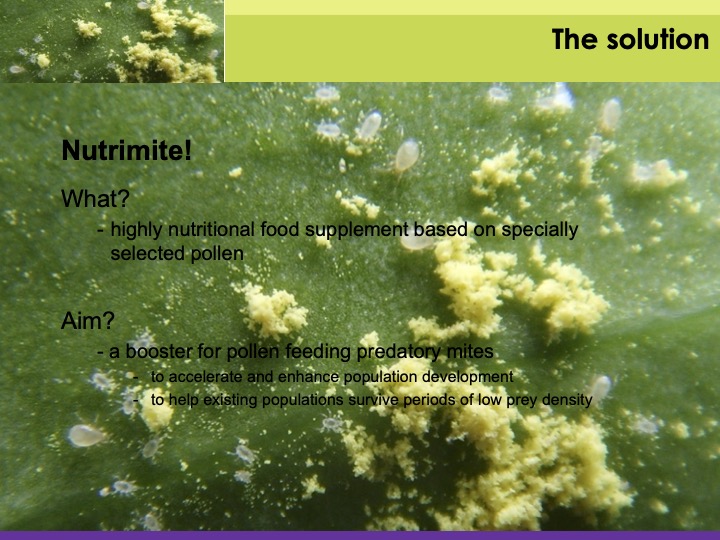 The solution

Nutrimite!

What?

- highly nutritional food supplement based on specially selected pollen

Aim?

- a booster for pollen feeding predatory mites
  - to accelerate and enhance population development
  - to help existing populations survive periods of low prey density